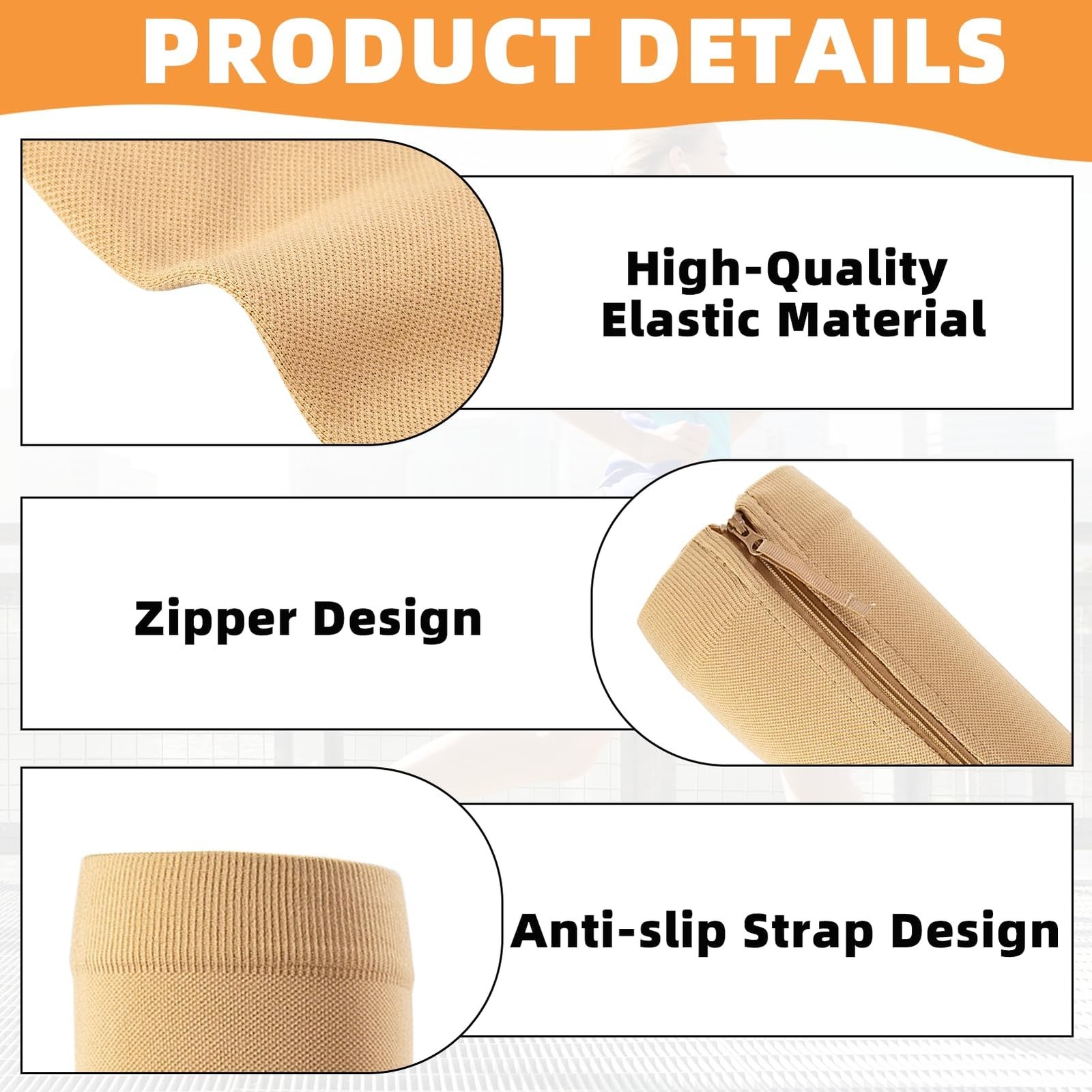 PRODUCT DETAILS

High-Quality Elastic Material

Zipper Design

Anti-slip Strap Design